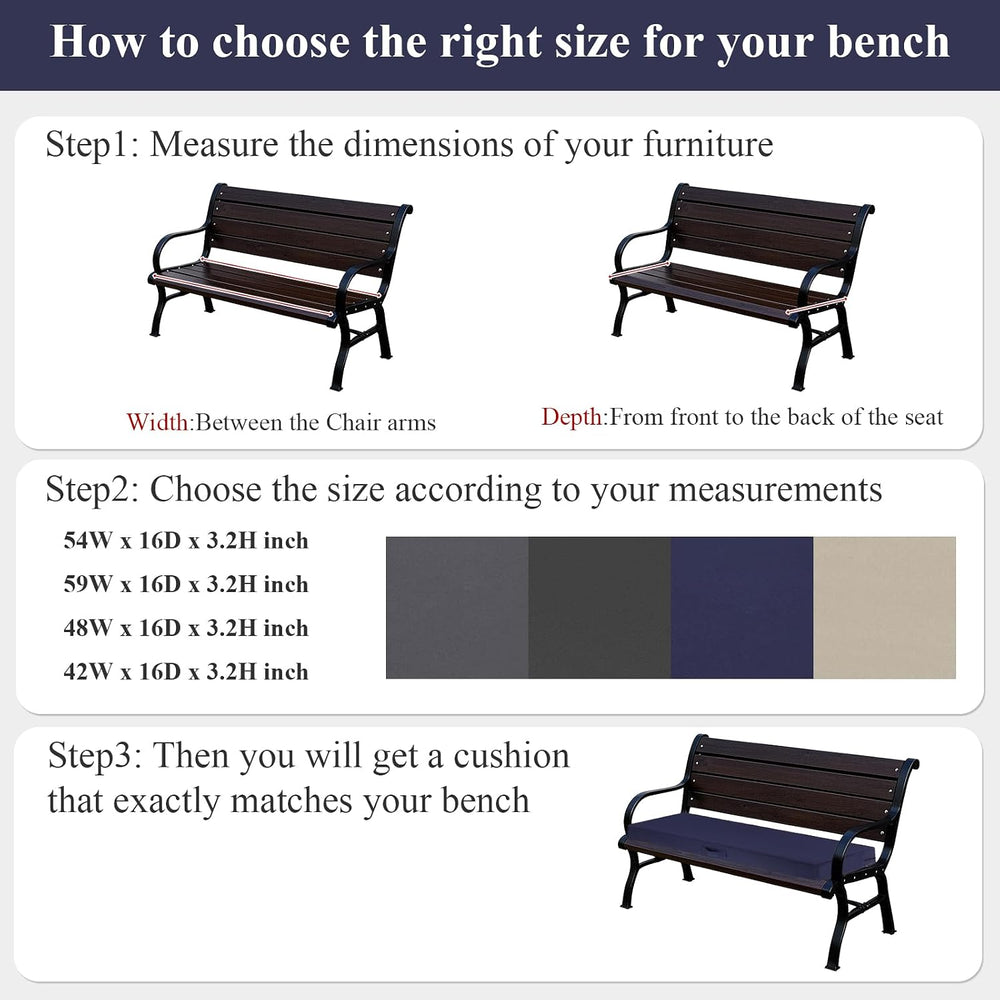 How to choose the right size for your bench

Step1: Measure the dimensions of your furniture

Width:Between the Chair arms

Depth:From front to the back of the seat

Step2: Choose the size according to your measurements

54W x 16D x 3.2H inch
59W x 16D x 3.2H inch
48W x 16D x 3.2H inch
42W x 16D x 3.2H inch

Step3: Then you will get a cushion that exactly matches your bench